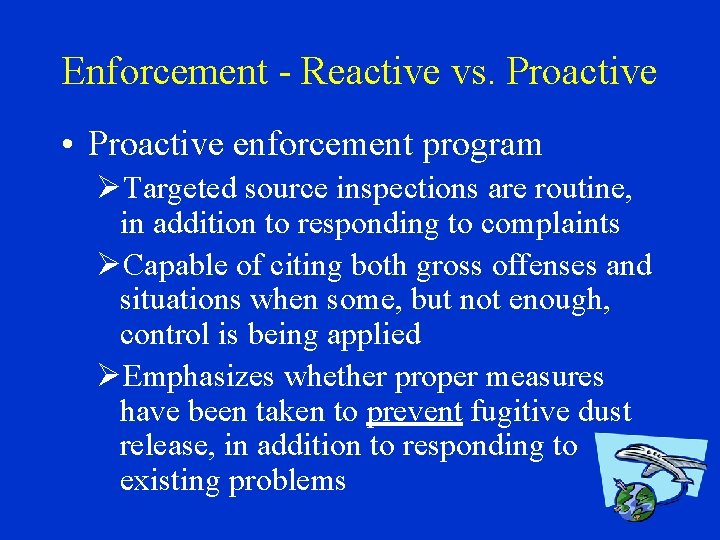 Enforcement - Reactive vs. Proactive

• Proactive enforcement program

➢Targeted source inspections are routine, in addition to responding to complaints

➢Capable of citing both gross offenses and situations when some, but not enough, control is being applied

➢Emphasizes whether proper measures have been taken to prevent fugitive dust release, in addition to responding to existing problems